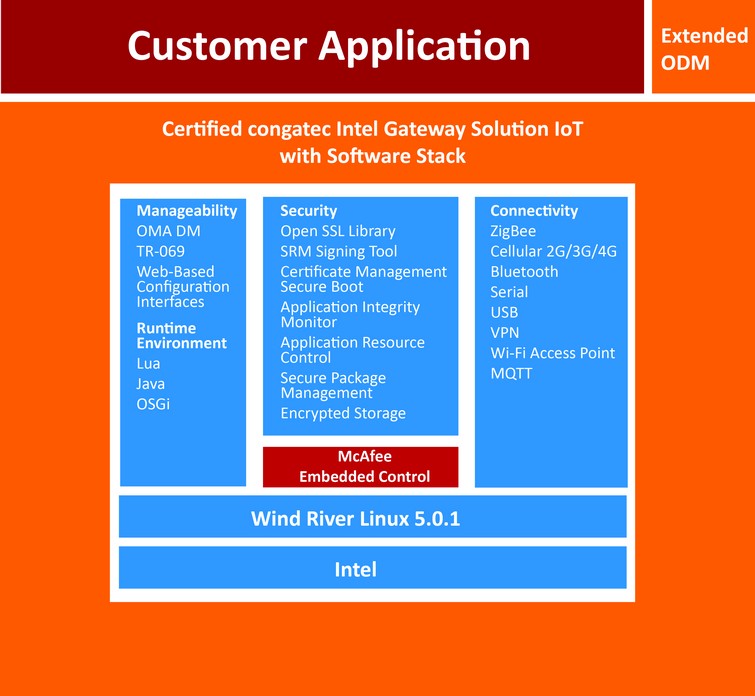 Customer Application

Extended ODM

Certified congatec Intel Gateway Solution IoT with Software Stack

Manageability
OMA DM
TR-069
Web-Based Configuration Interfaces

Runtime Environment
Lua
Java
OSGi

Security
Open SSL Library
SRM Signing Tool
Certificate Management
Secure Boot
Application Integrity Monitor
Application Resource Control
Secure Package Management
Encrypted Storage

McAfee Embedded Control

Connectivity
ZigBee
Cellular 2G/3G/4G
Bluetooth
Serial
USB
VPN
Wi-Fi Access Point
MQTT

Wind River Linux 5.0.1

Intel